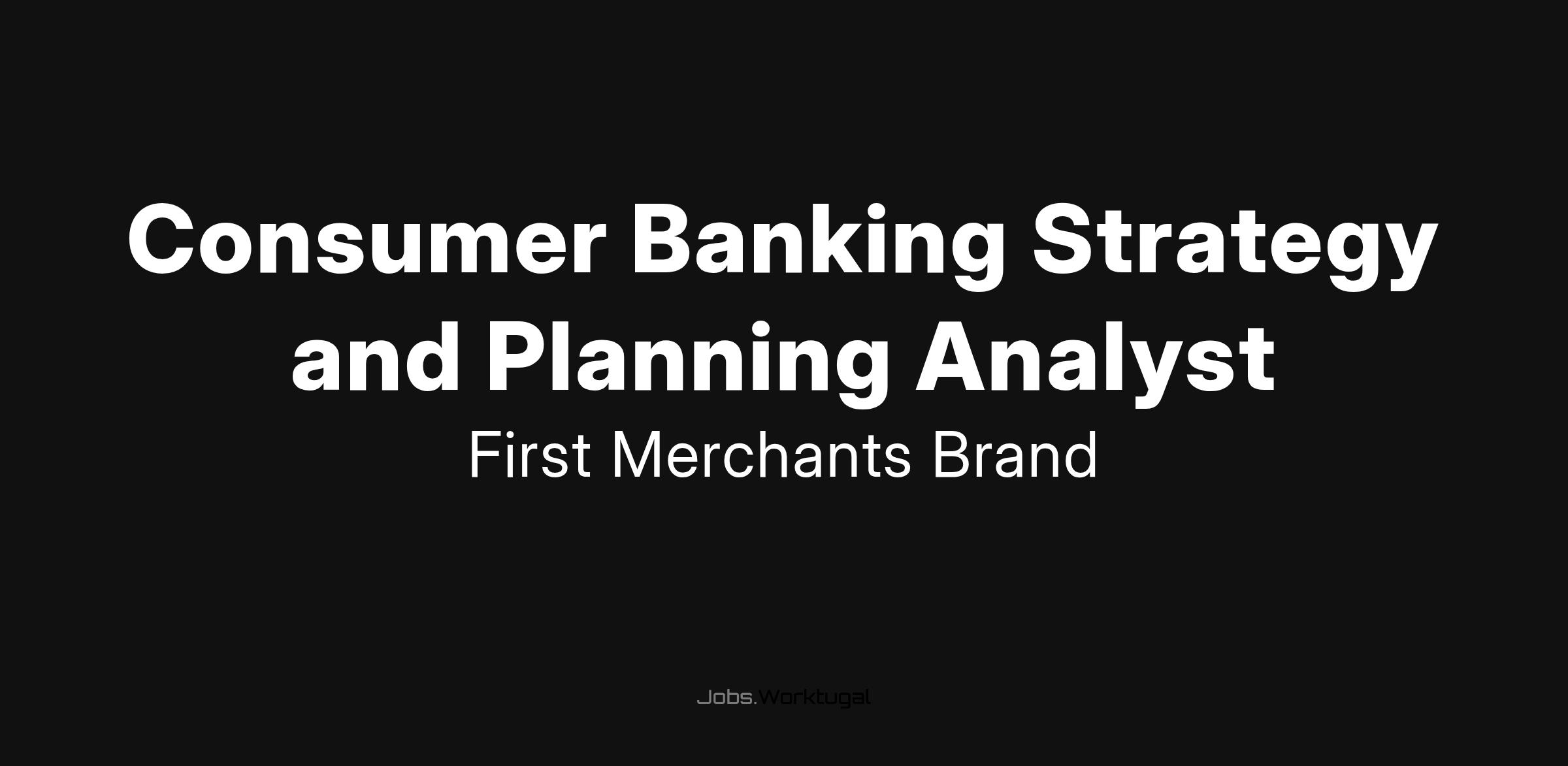 Consumer Banking Strategy and Planning Analyst

First Merchants Brand

Jobs.Worktugal